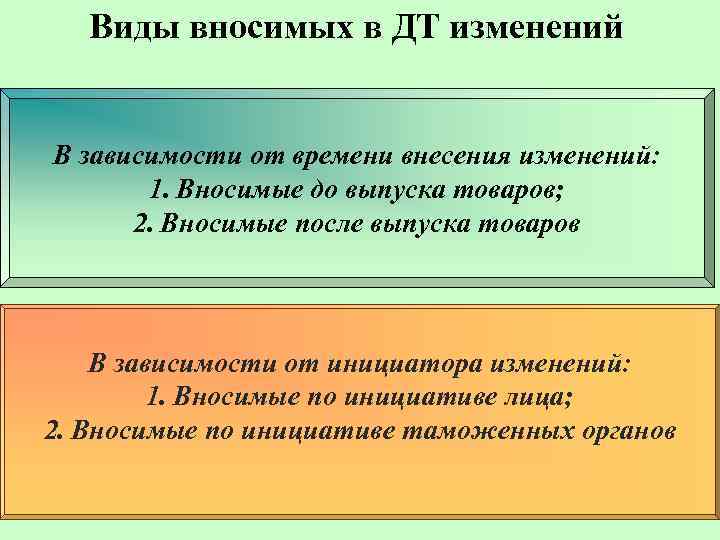 Виды вносимых в ДТ изменений

В зависимости от времени внесения изменений:
1. Вносимые до выпуска товаров;
2. Вносимые после выпуска товаров

В зависимости от инициатора изменений:
1. Вносимые по инициативе лица;
2. Вносимые по инициативе таможенных органов